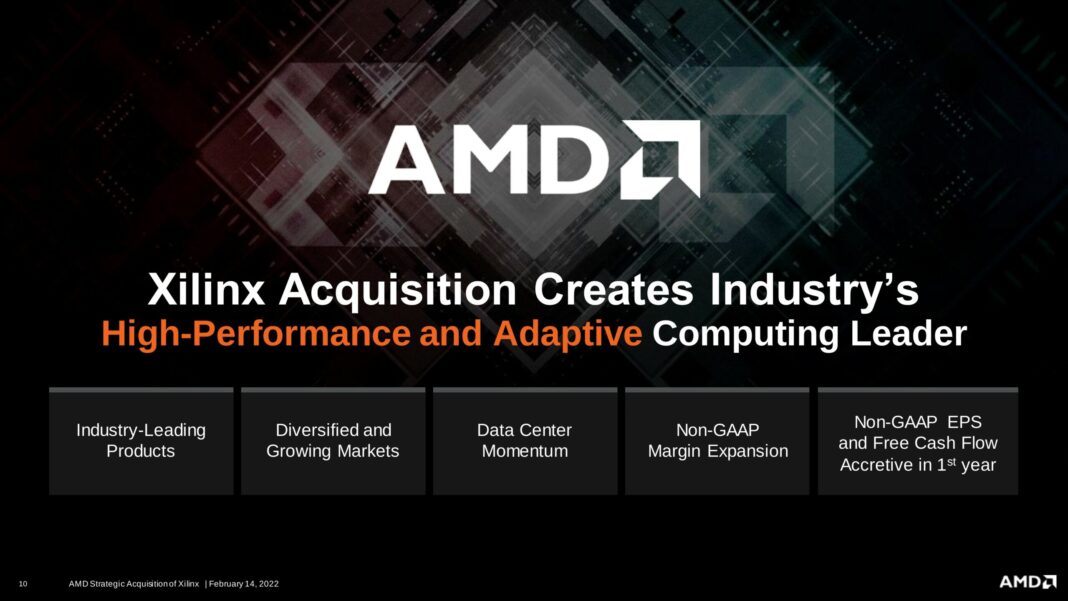 AMD

Xilinx Acquisition Creates Industry's High-Performance and Adaptive Computing Leader

Industry-Leading Products

Diversified and Growing Markets

Data Center Momentum

Non-GAAP Margin Expansion

Non-GAAP EPS and Free Cash Flow Accretive in 1$^{st}$ year

10 AMD Strategic Acquisition of Xilinx | February 14, 2022

AMD